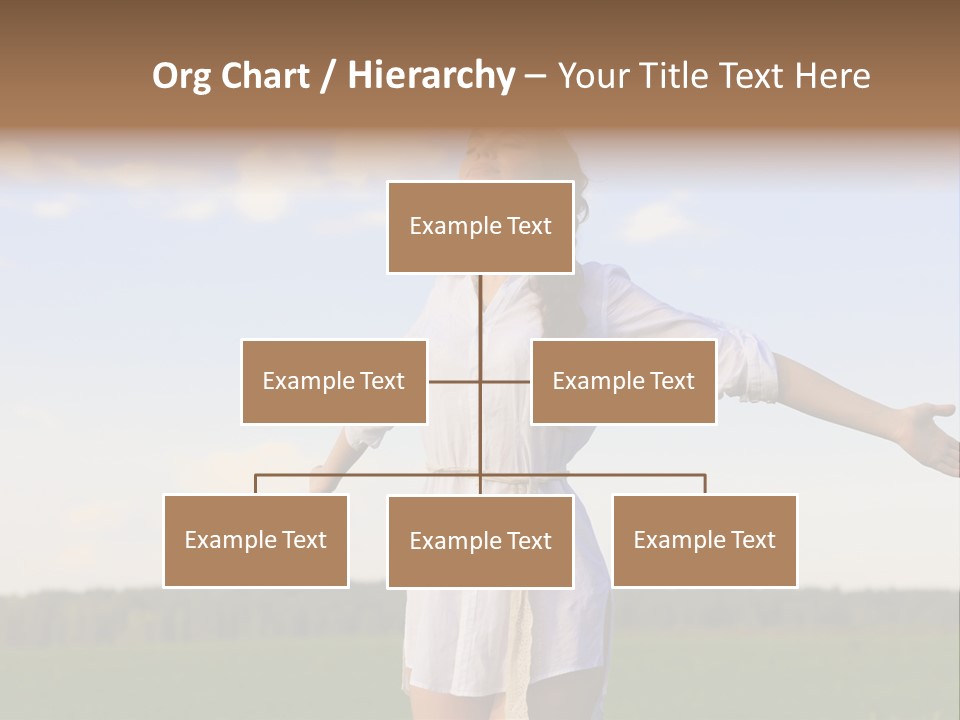 Org Chart / Hierarchy – Your Title Text Here

Example Text

Example Text

Example Text

Example Text

Example Text

Example Text